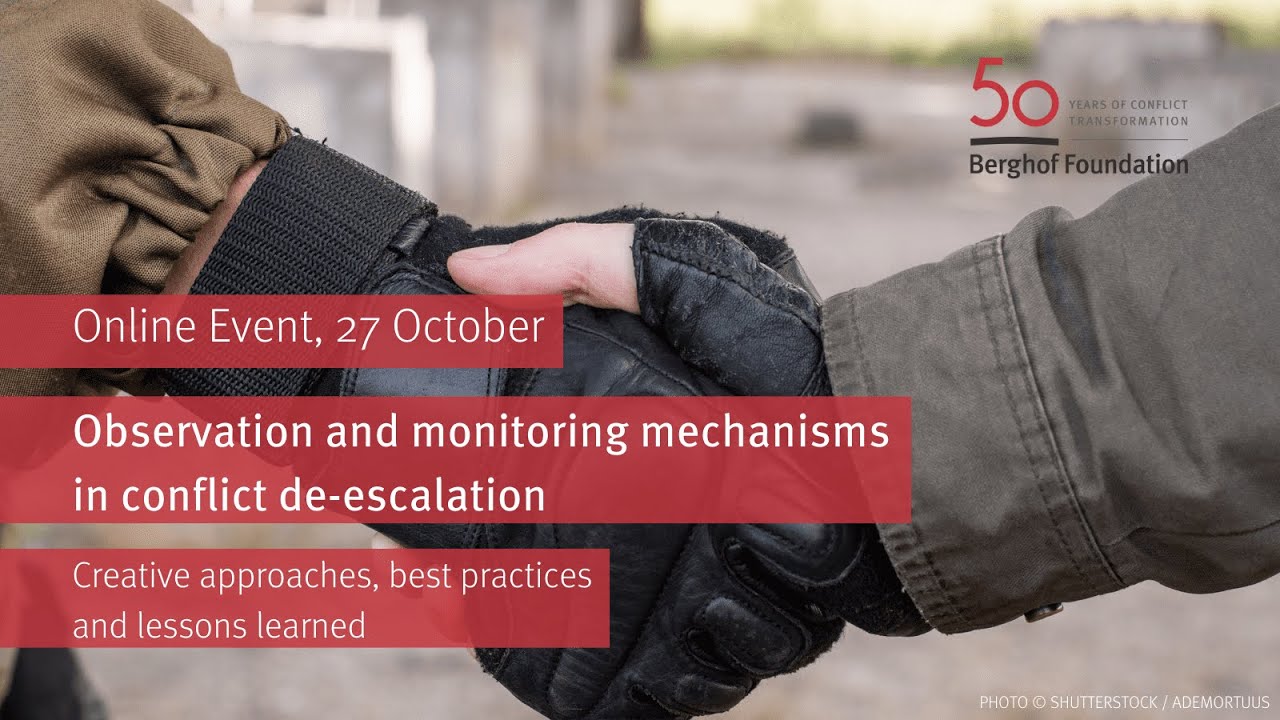 50 YEARS OF CONFLICT TRANSFORMATION
Berghof Foundation

Online Event, 27 October

Observation and monitoring mechanisms in conflict de-escalation

Creative approaches, best practices and lessons learned

PHOTO © SHUTTERSTOCK / ADEMORTUUS